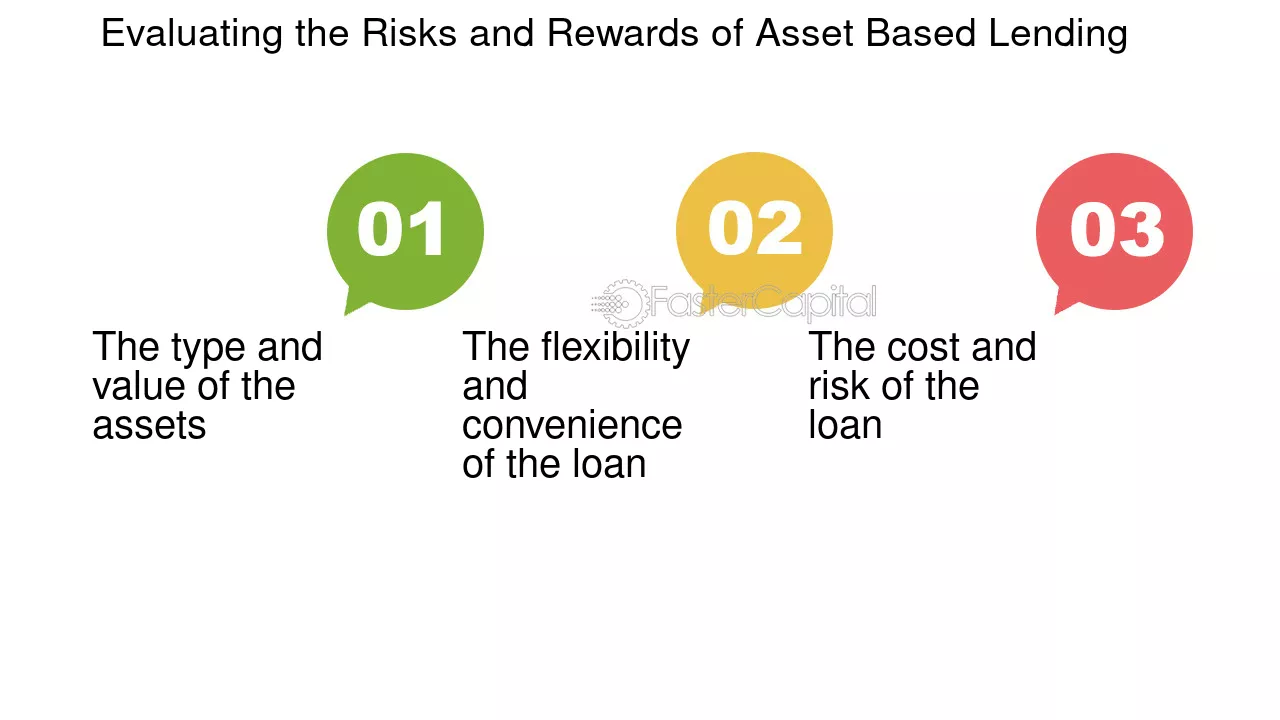 Evaluating the Risks and Rewards of Asset Based Lending

01

The type and value of the assets

02

The flexibility and convenience of the loan

03

The cost and risk of the loan

FasterCapital